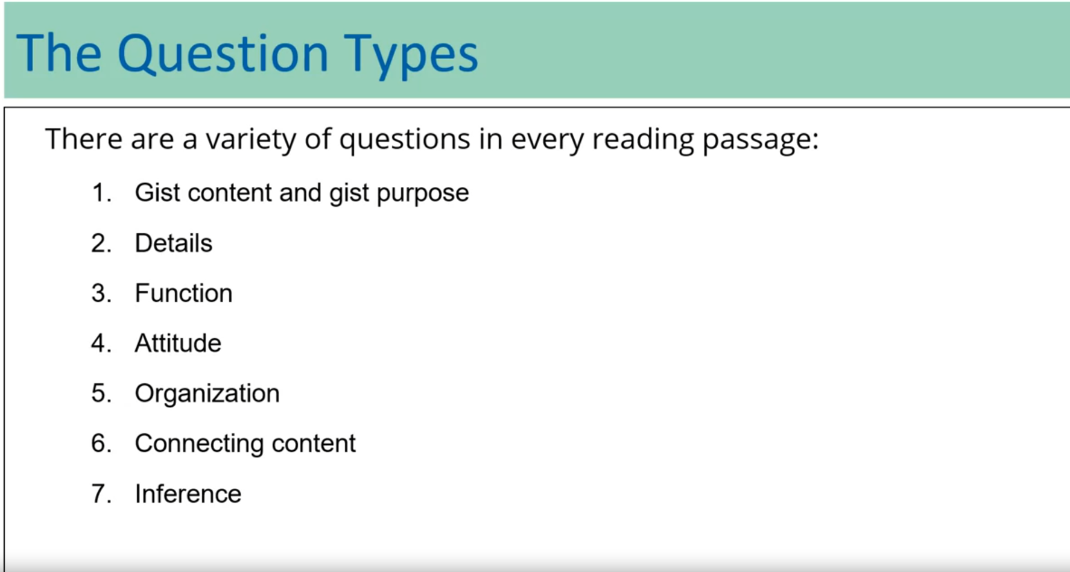 The Question Types

There are a variety of questions in every reading passage:

1. Gist content and gist purpose
2. Details
3. Function
4. Attitude
5. Organization
6. Connecting content
7. Inference